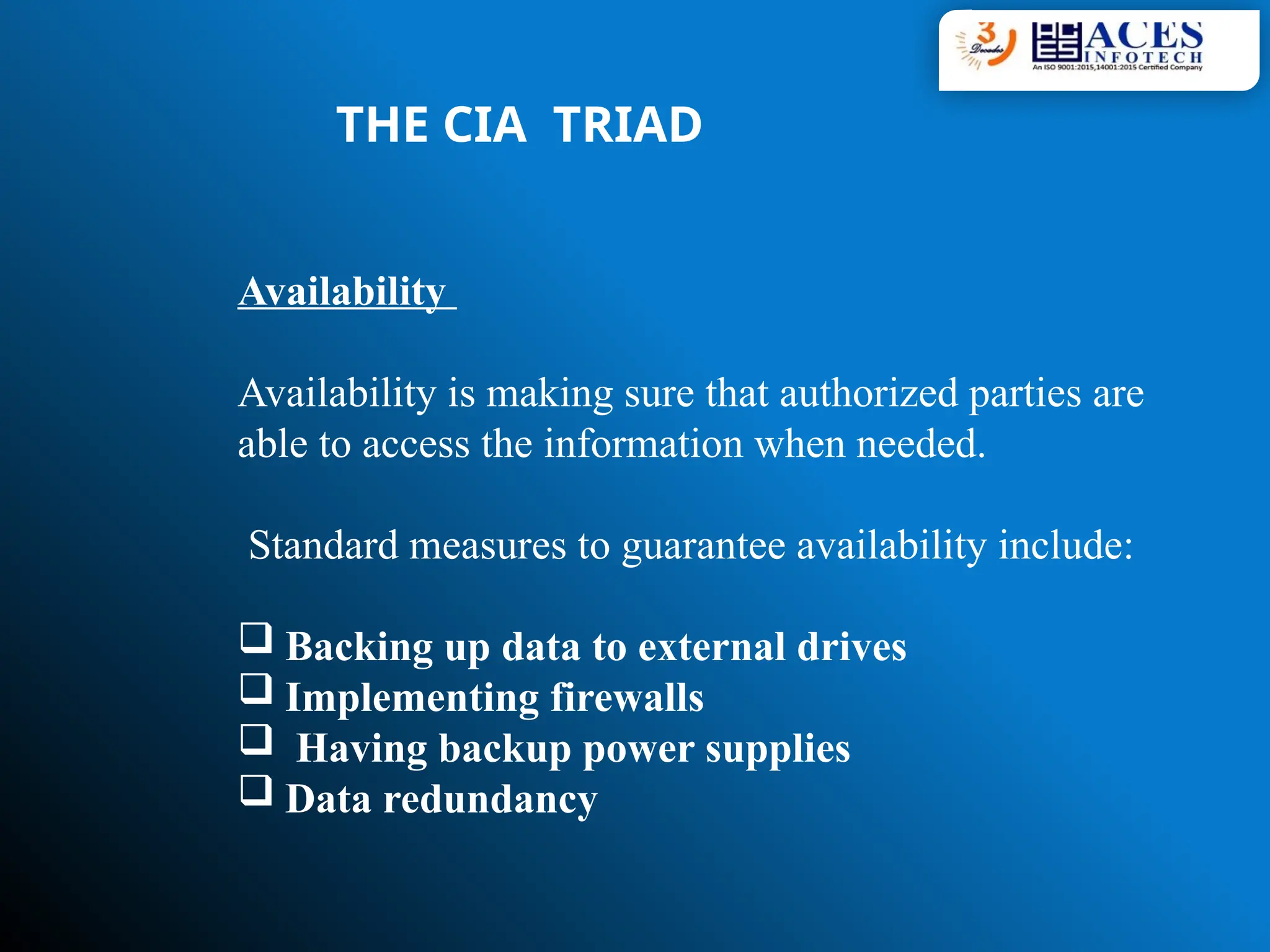 3 Decades

ACES INFOTECH
An ISO 9001:2015,14001:2015 Certified Company

THE CIA TRIAD

Availability

Availability is making sure that authorized parties are able to access the information when needed.

Standard measures to guarantee availability include:

❑ Backing up data to external drives
❑ Implementing firewalls
❑ Having backup power supplies
❑ Data redundancy